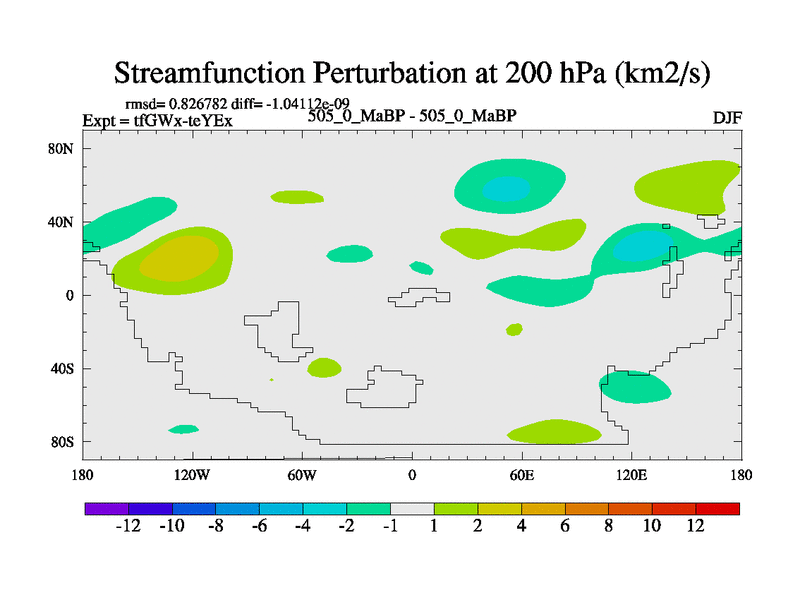 Streamfunction Perturbation at 200 hPa (km2/s)

rmsd= 0.826782 diff= -1.04112e-09
Expt = tfGWx-teYEx
505_0_MaBP - 505_0_MaBP
DJF

80N
40N
0
40S
80S

180
120W
60W
0
60E
120E
180

-12 -10 -8 -6 -4 -2 -1 1 2 4 6 8 10 12